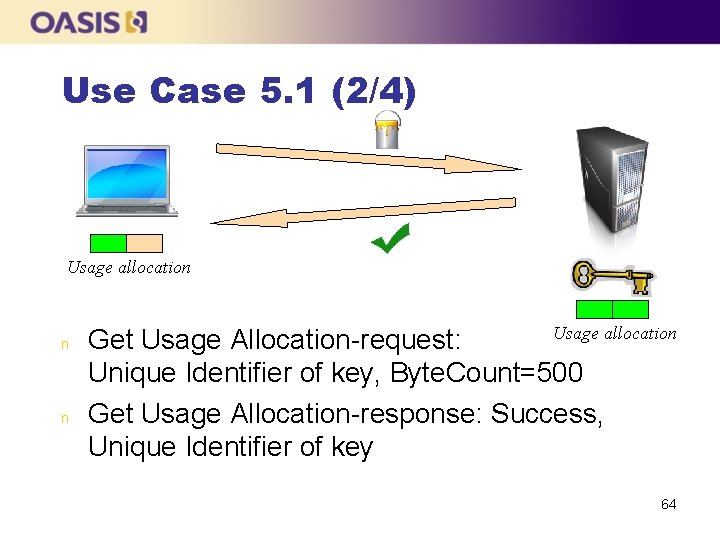 OASIS

Use Case 5.1 (2/4)

Usage allocation

Usage allocation

n Get Usage Allocation-request: Unique Identifier of key, ByteCount=500

n Get Usage Allocation-response: Success, Unique Identifier of key

64